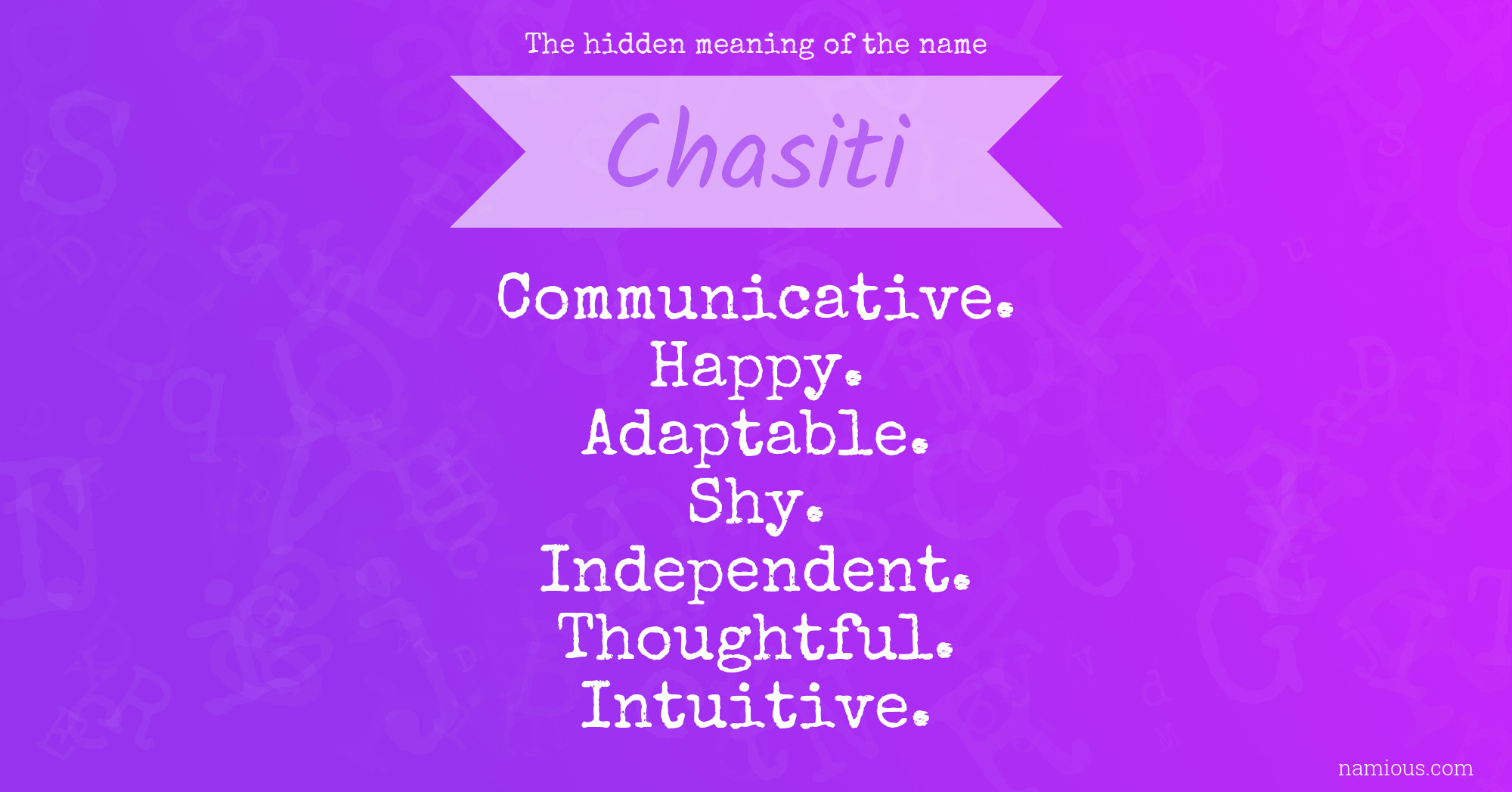 The hidden meaning of the name

Chasiti

Communicative.
Happy.
Adaptable.
Shy.
Independent.
Thoughtful.
Intuitive.

namious.com